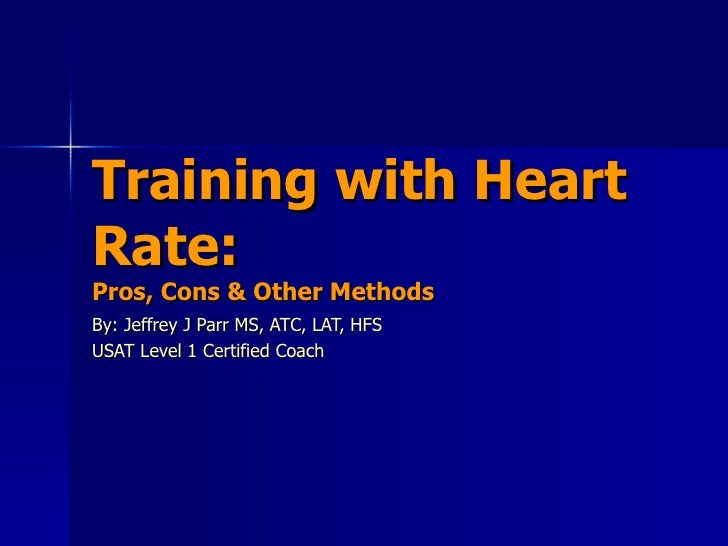 Training with Heart Rate:
Pros, Cons & Other Methods

By: Jeffrey J Parr MS, ATC, LAT, HFS
USAT Level 1 Certified Coach